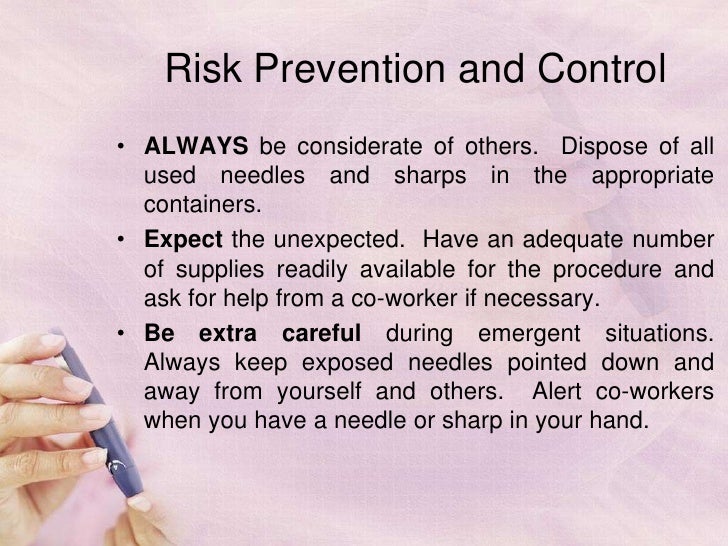 Risk Prevention and Control

• ALWAYS be considerate of others. Dispose of all used needles and sharps in the appropriate containers.

• Expect the unexpected. Have an adequate number of supplies readily available for the procedure and ask for help from a co-worker if necessary.

• Be extra careful during emergent situations. Always keep exposed needles pointed down and away from yourself and others. Alert co-workers when you have a needle or sharp in your hand.